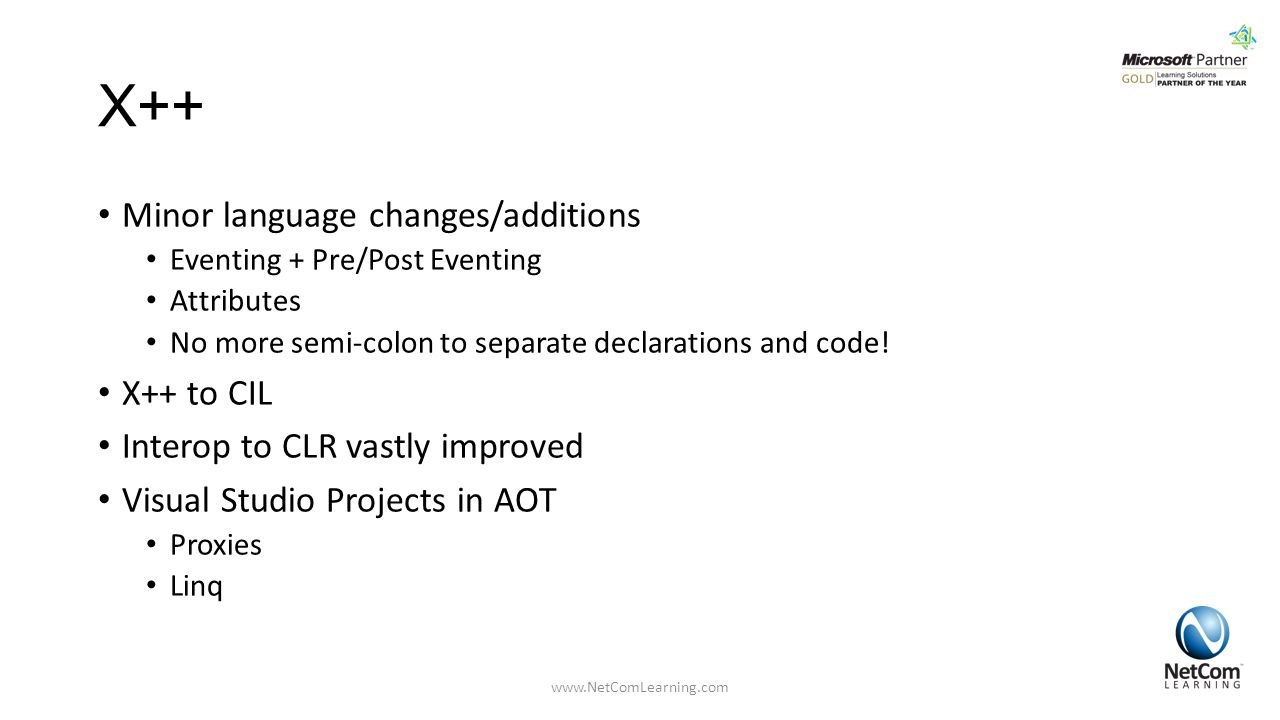 Microsoft Partner
GOLD Learning Solutions PARTNER OF THE YEAR

X++

• Minor language changes/additions
  • Eventing + Pre/Post Eventing
  • Attributes
  • No more semi-colon to separate declarations and code!
• X++ to CIL
• Interop to CLR vastly improved
• Visual Studio Projects in AOT
  • Proxies
  • Linq

www.NetComLearning.com

NetCom LEARNING